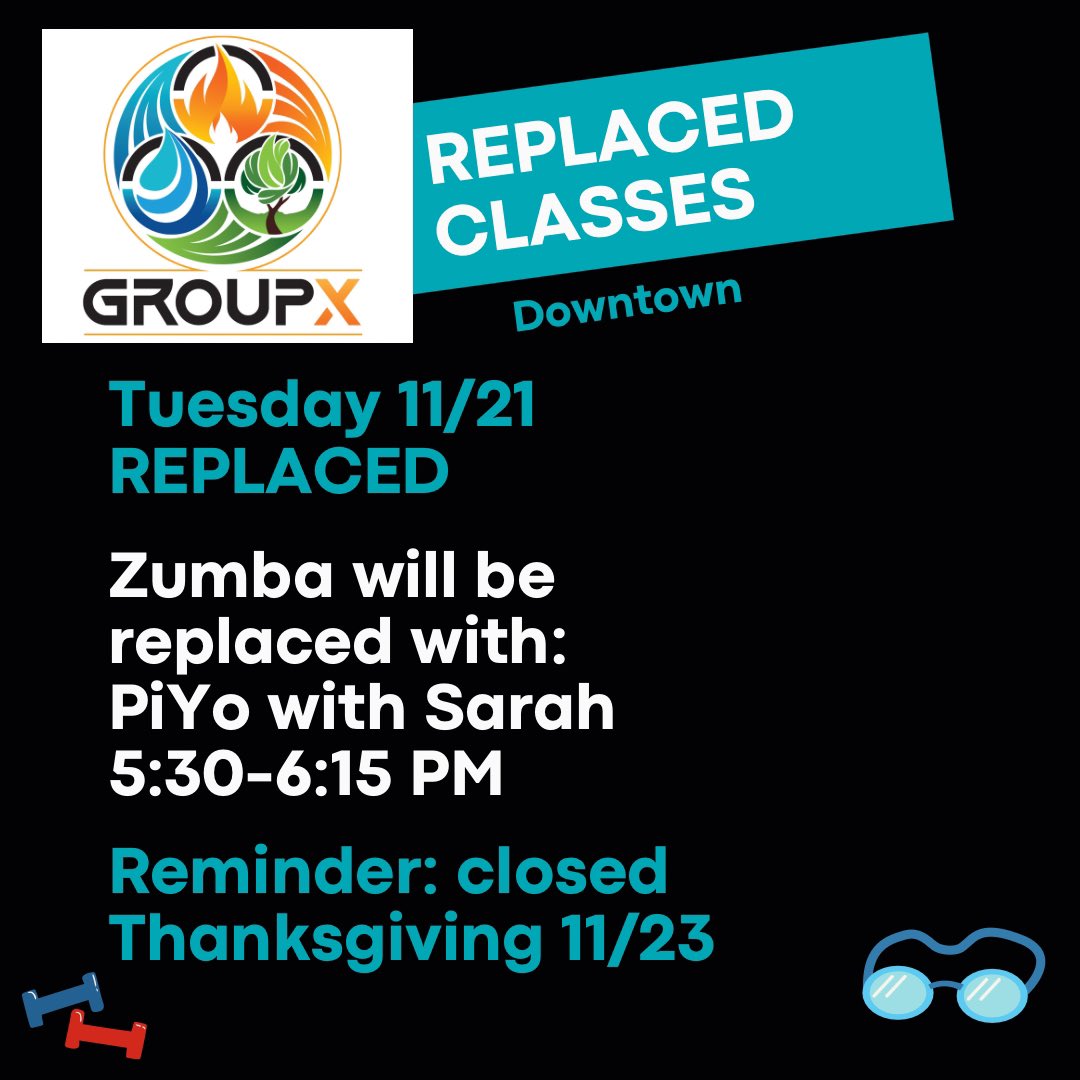 GROUPX

REPLACED CLASSES

Downtown

Tuesday 11/21 REPLACED

Zumba will be replaced with: PiYo with Sarah 5:30-6:15 PM

Reminder: closed Thanksgiving 11/23